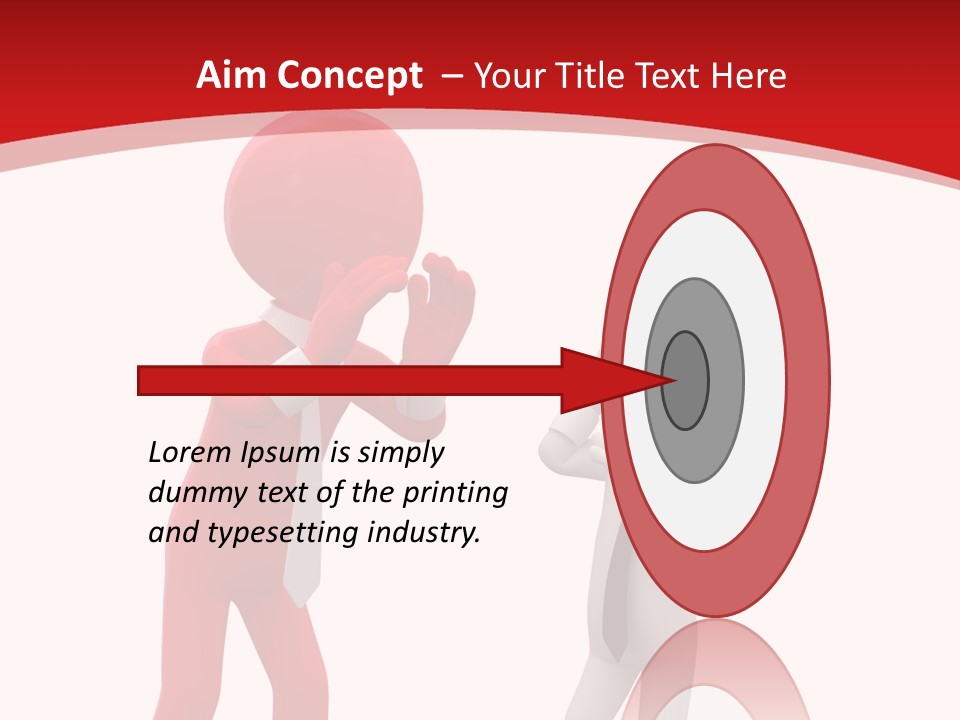 Aim Concept – Your Title Text Here

Lorem Ipsum is simply dummy text of the printing and typesetting industry.